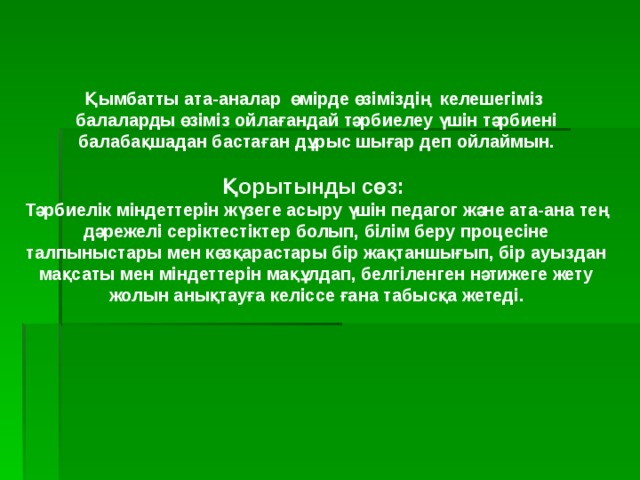 Қымбатты ата-аналар өмірде өзіміздің келешегіміз балаларды өзіміз ойлағандай тәрбиелеу үшін тәрбиені балабақшадан бастаған дұрыс шығар деп ойлаймын.

Қорытынды сөз:
Тәрбиелік міндеттерін жүзеге асыру үшін педагог және ата-ана тең дәрежелі серіктестіктер болып, білім беру процесіне талпыныстары мен көзқарастары бір жақтаншығып, бір ауыздан мақсаты мен міндеттерін мақұлдап, белгіленген нәтижеге жету жолын анықтауға келіссе ғана табысқа жетеді.